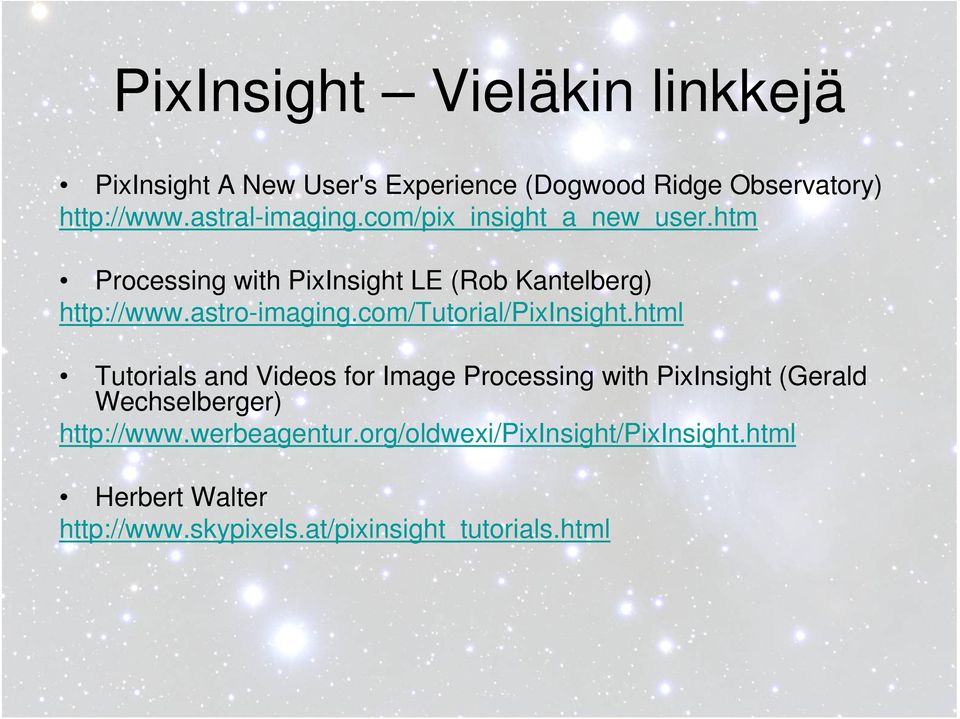 PixInsight – Vieläkin linkkejä

• PixInsight A New User's Experience (Dogwood Ridge Observatory)
http://www.astral-imaging.com/pix_insight_a_new_user.htm

• Processing with PixInsight LE (Rob Kantelberg)
http://www.astro-imaging.com/Tutorial/PixInsight.html

• Tutorials and Videos for Image Processing with PixInsight (Gerald Wechselberger)
http://www.werbeagentur.org/oldwexi/PixInsight/PixInsight.html

• Herbert Walter
http://www.skypixels.at/pixinsight_tutorials.html